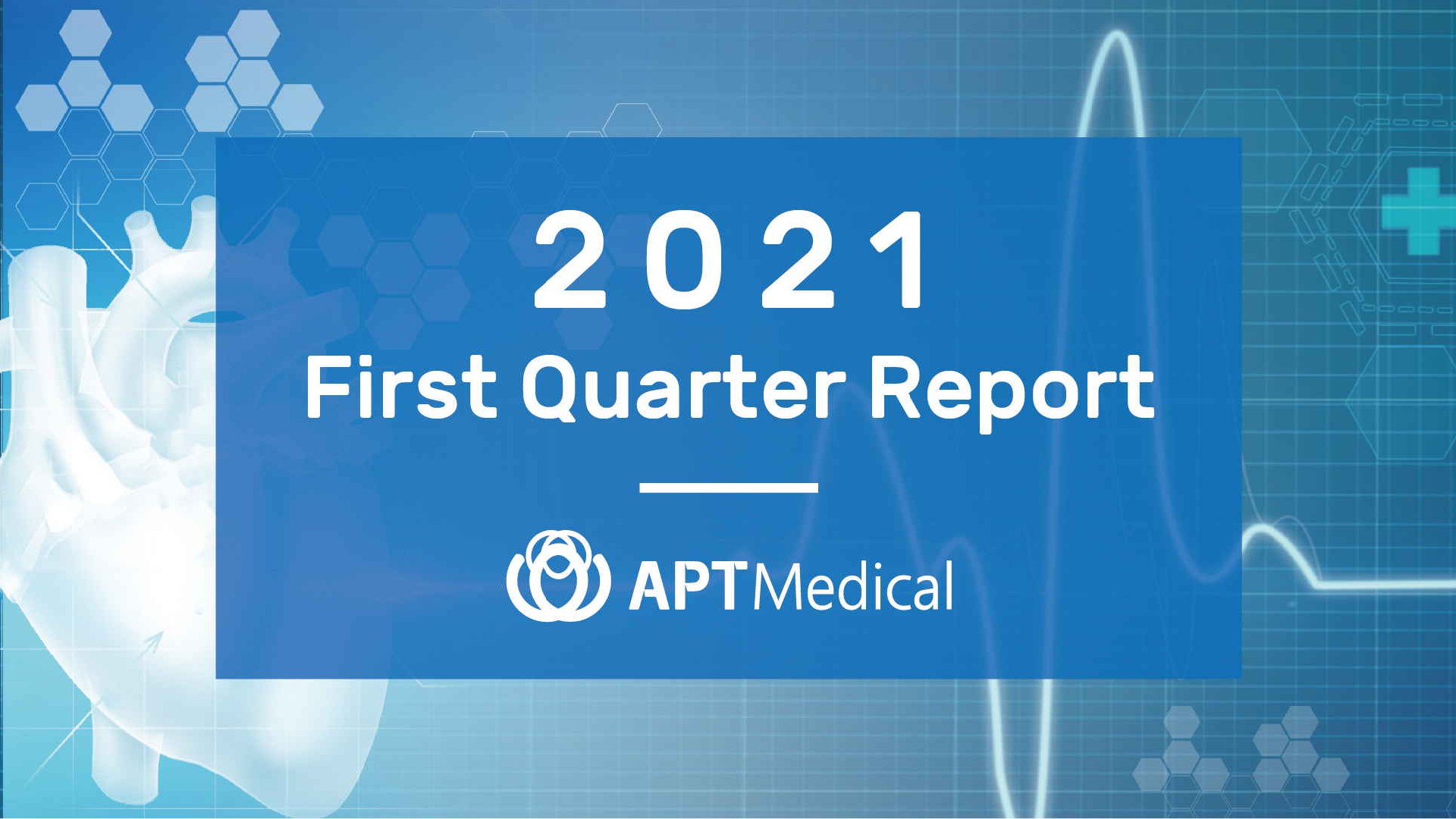 2021
First Quarter Report

APTMedical